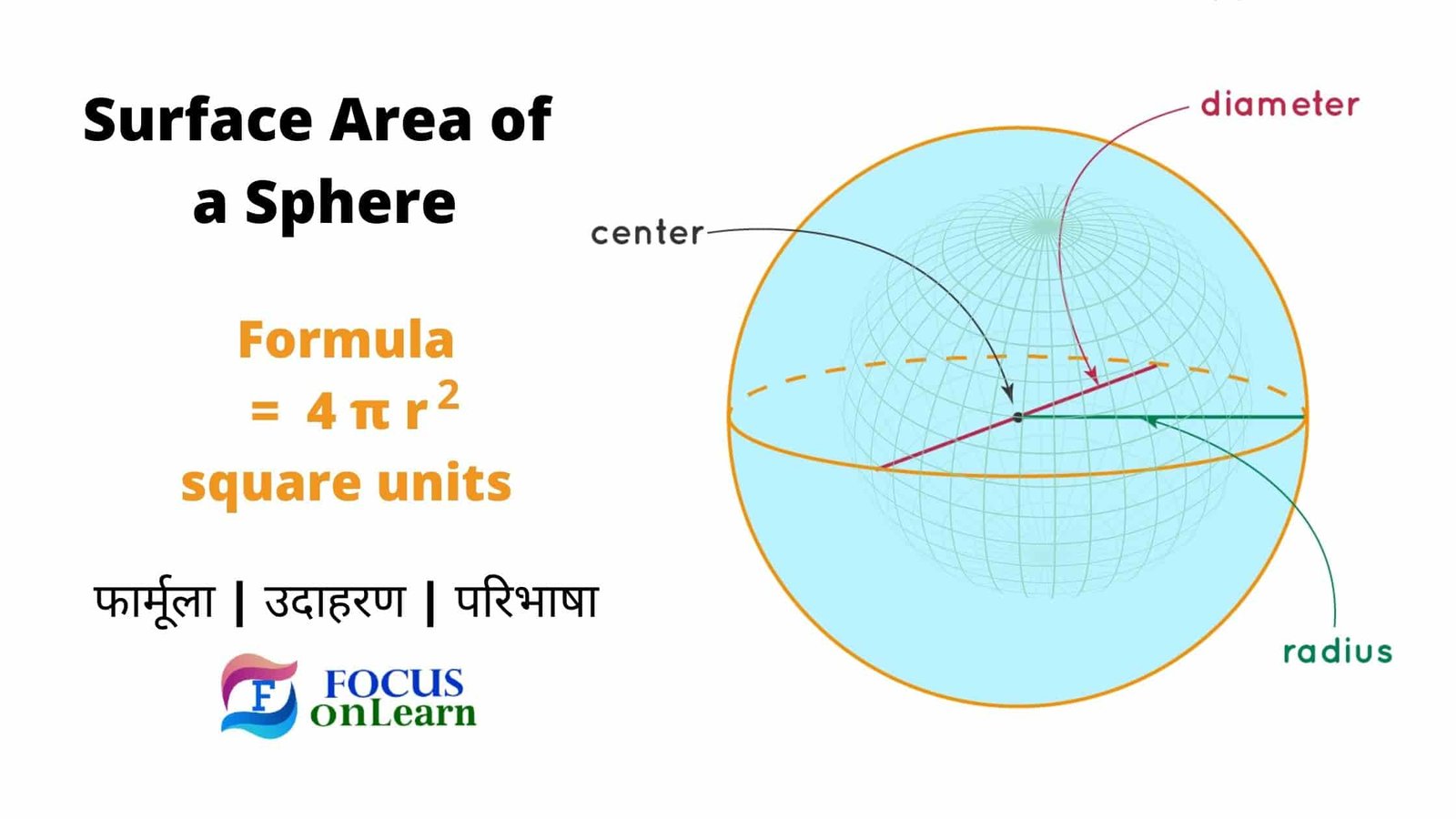 Surface Area of a Sphere

Formula
$= 4 \pi r^2$
square units

फार्मूला | उदाहरण | परिभाषा

F FOCUS onLearn

diameter

center

radius